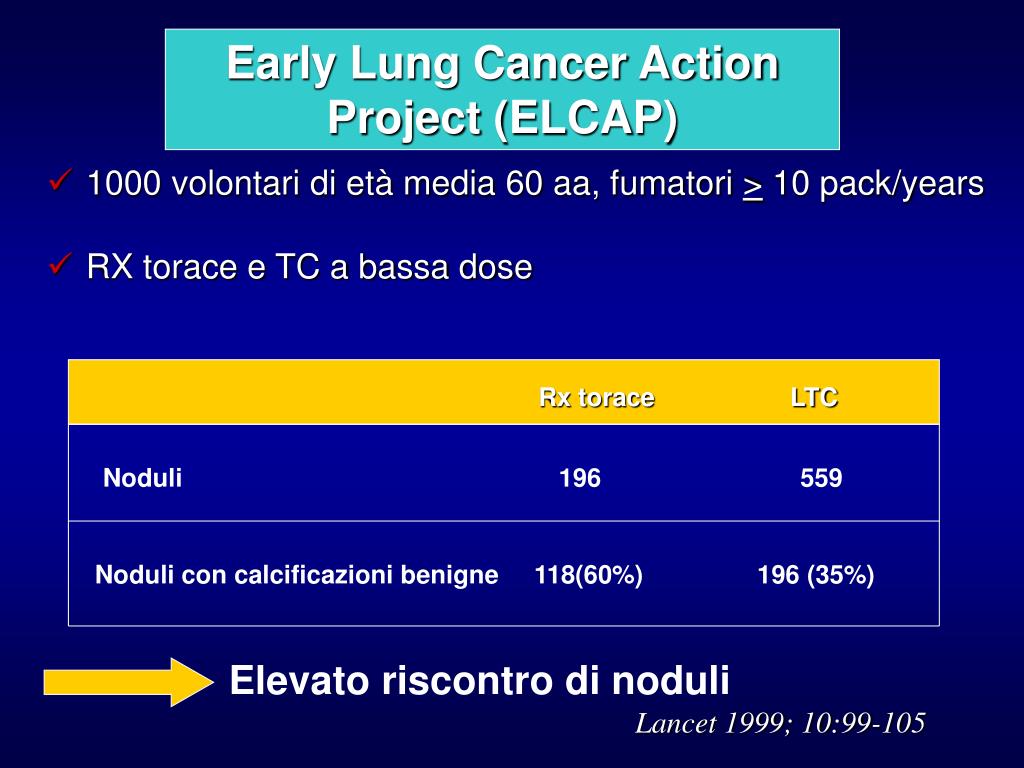 Early Lung Cancer Action Project (ELCAP)

✓ 1000 volontari di età media 60 aa, fumatori $\geq$ 10 pack/years

✓ RX torace e TC a bassa dose

| | Rx torace | LTC |
|---|---|---|
| Noduli | 196 | 559 |
| Noduli con calcificazioni benigne | 118(60%) | 196 (35%) |

Elevato riscontro di noduli

Lancet 1999; 10:99-105